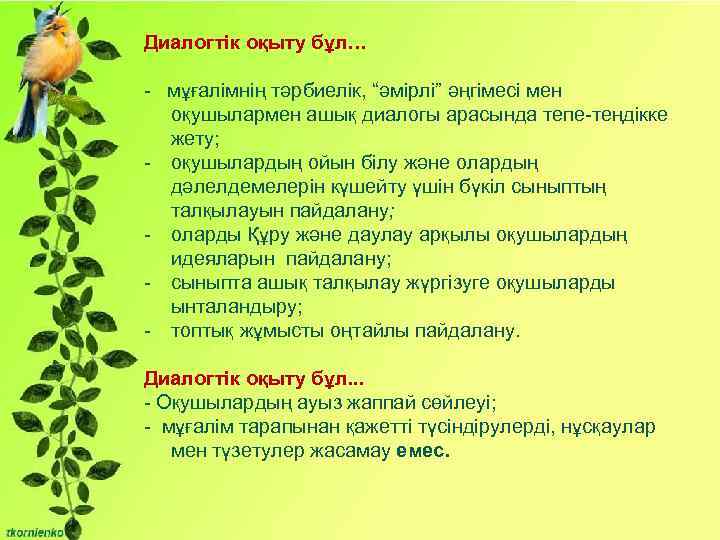 Диалогтік оқыту бұл...

- мұғалімнің тәрбиелік, "әмірлі" әңгімесі мен оқушылармен ашық диалогы арасында тепе-теңдікке жету;
- оқушылардың ойын білу және олардың дәлелдемелерін күшейту үшін бүкіл сыныптың талқылауын пайдалану;
- оларды Құру және даулау арқылы оқушылардың идеяларын пайдалану;
- сыныпта ашық талқылау жүргізуге оқушыларды ынталандыру;
- топтық жұмысты оңтайлы пайдалану.

Диалогтік оқыту бұл...
- Оқушылардың ауыз жаппай сөйлеуі;
- мұғалім тарапынан қажетті түсіндірулерді, нұсқаулар мен түзетулер жасамау емес.

tkornienko